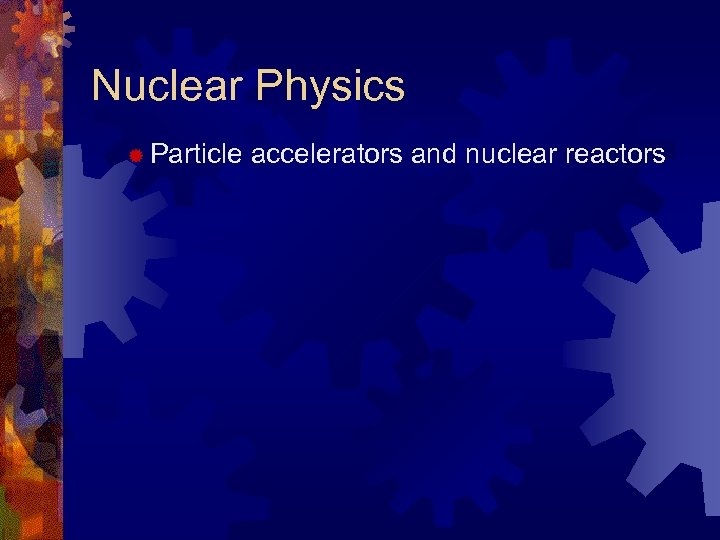 Nuclear Physics

Particle accelerators and nuclear reactors